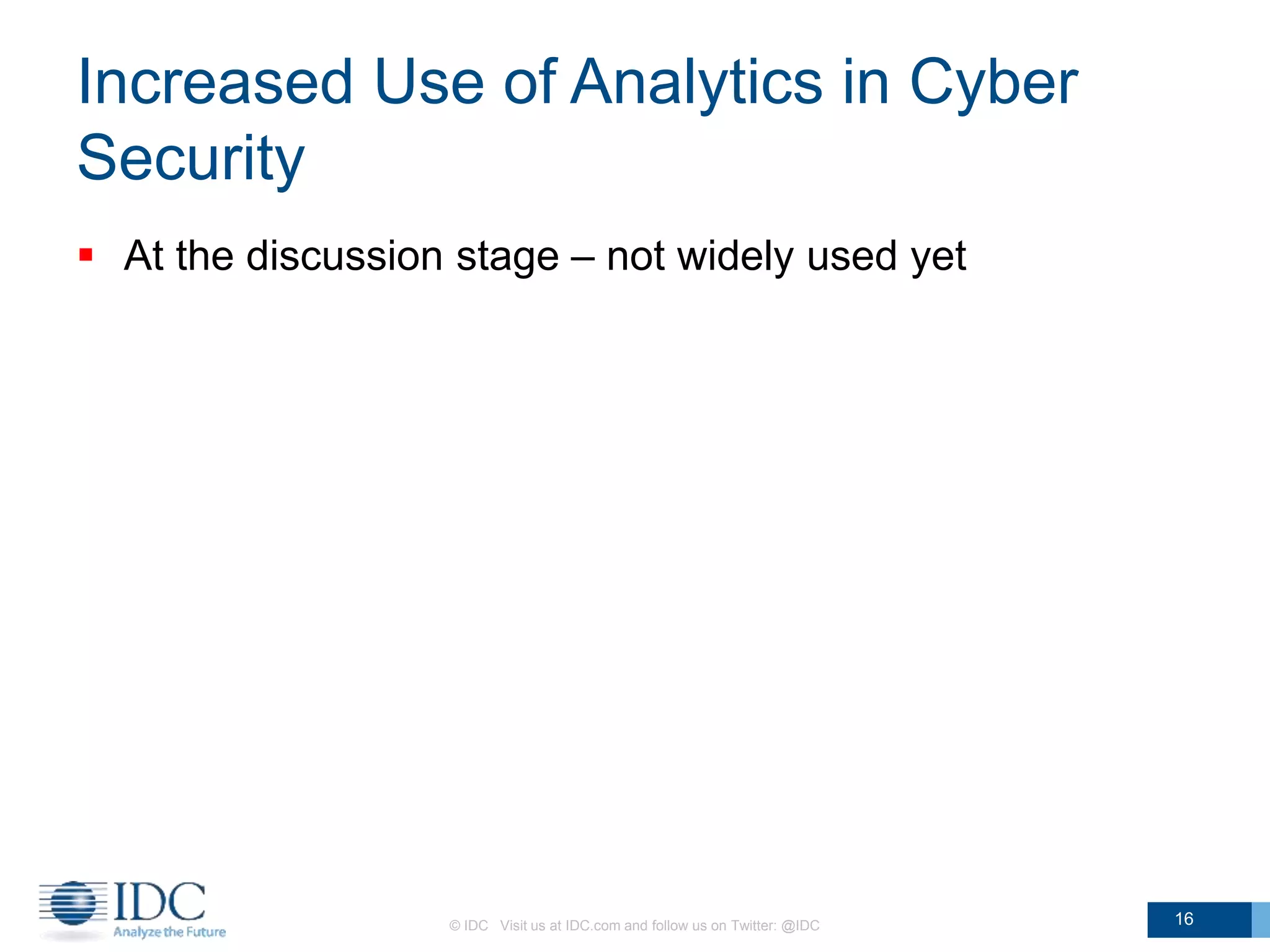 Increased Use of Analytics in Cyber Security

▪ At the discussion stage – not widely used yet

IDC
Analyze the Future

© IDC Visit us at IDC.com and follow us on Twitter: @IDC

16